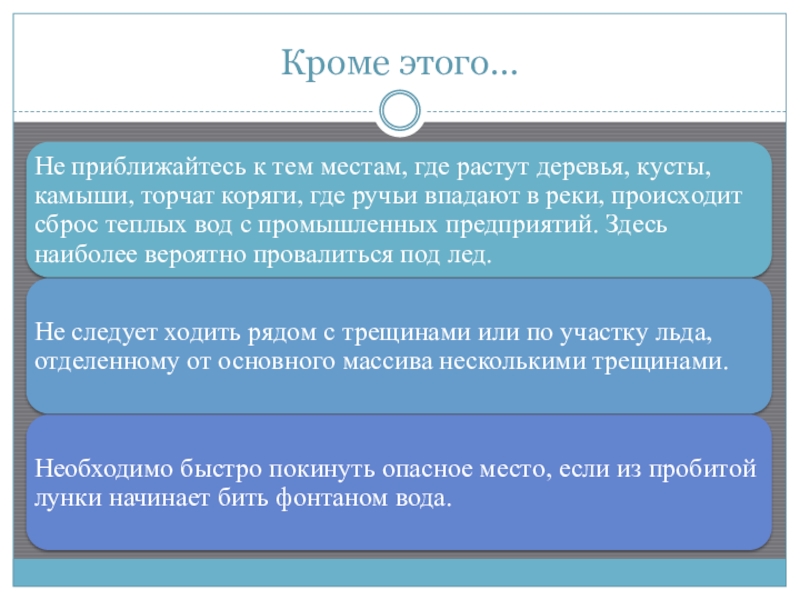 Кроме этого…

Не приближайтесь к тем местам, где растут деревья, кусты, камыши, торчат коряги, где ручьи впадают в реки, происходит сброс теплых вод с промышленных предприятий. Здесь наиболее вероятно провалиться под лед.

Не следует ходить рядом с трещинами или по участку льда, отделенному от основного массива несколькими трещинами.

Необходимо быстро покинуть опасное место, если из пробитой лунки начинает бить фонтаном вода.